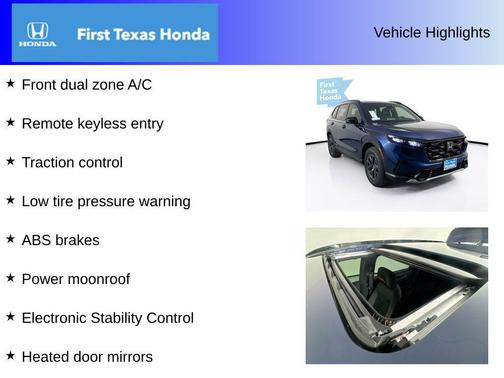 HONDA

First Texas Honda

Vehicle Highlights

★ Front dual zone A/C

★ Remote keyless entry

★ Traction control

★ Low tire pressure warning

★ ABS brakes

★ Power moonroof

★ Electronic Stability Control

★ Heated door mirrors

First Texas Honda